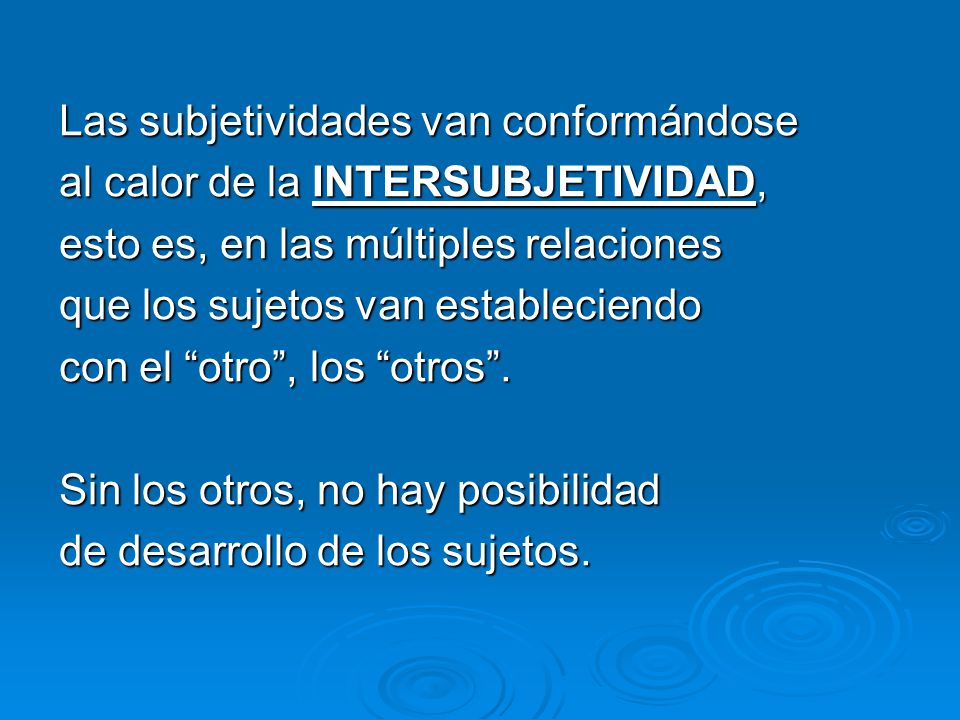 Las subjetividades van conformándose al calor de la INTERSUBJETIVIDAD, esto es, en las múltiples relaciones que los sujetos van estableciendo con el “otro”, los “otros”.

Sin los otros, no hay posibilidad de desarrollo de los sujetos.